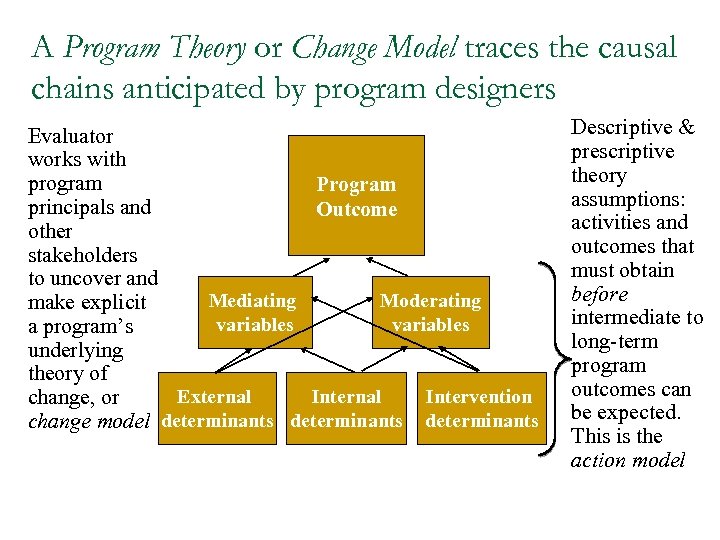 A Program Theory or Change Model traces the causal chains anticipated by program designers

Evaluator works with program principals and other stakeholders to uncover and make explicit a program's underlying theory of change, or change model

Program Outcome

Mediating variables

Moderating variables

External determinants

Internal determinants

Intervention determinants

Descriptive & prescriptive theory assumptions: activities and outcomes that must obtain before intermediate to long-term program outcomes can be expected. This is the action model